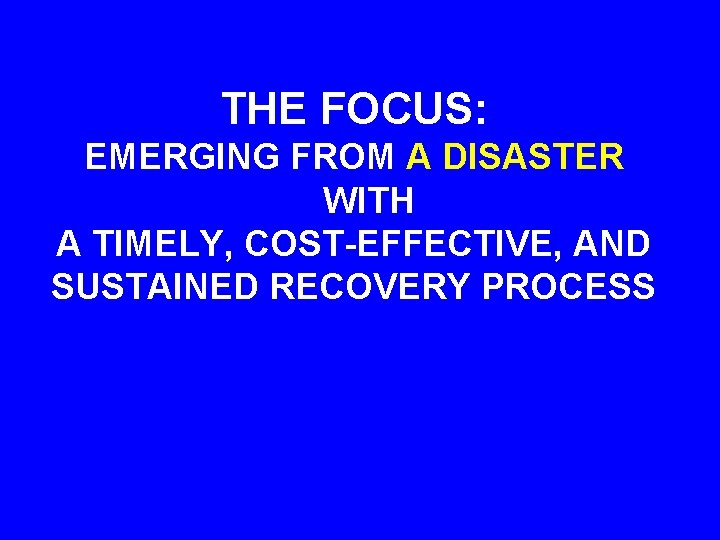 THE FOCUS:
EMERGING FROM A DISASTER
WITH
A TIMELY, COST-EFFECTIVE, AND SUSTAINED RECOVERY PROCESS